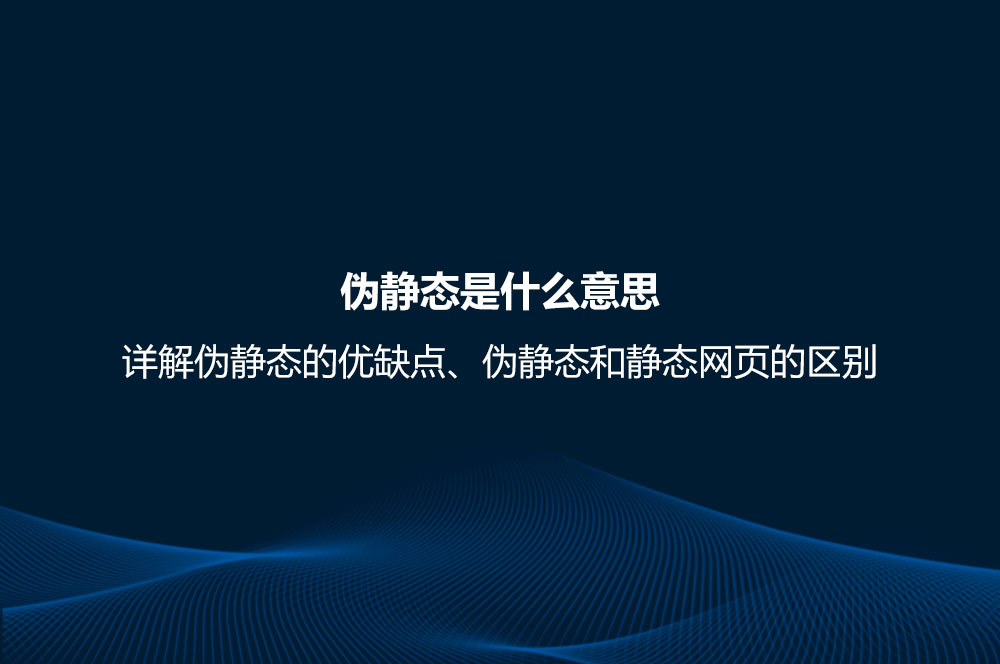 伪静态是什么意思

详解伪静态的优缺点、伪静态和静态网页的区别